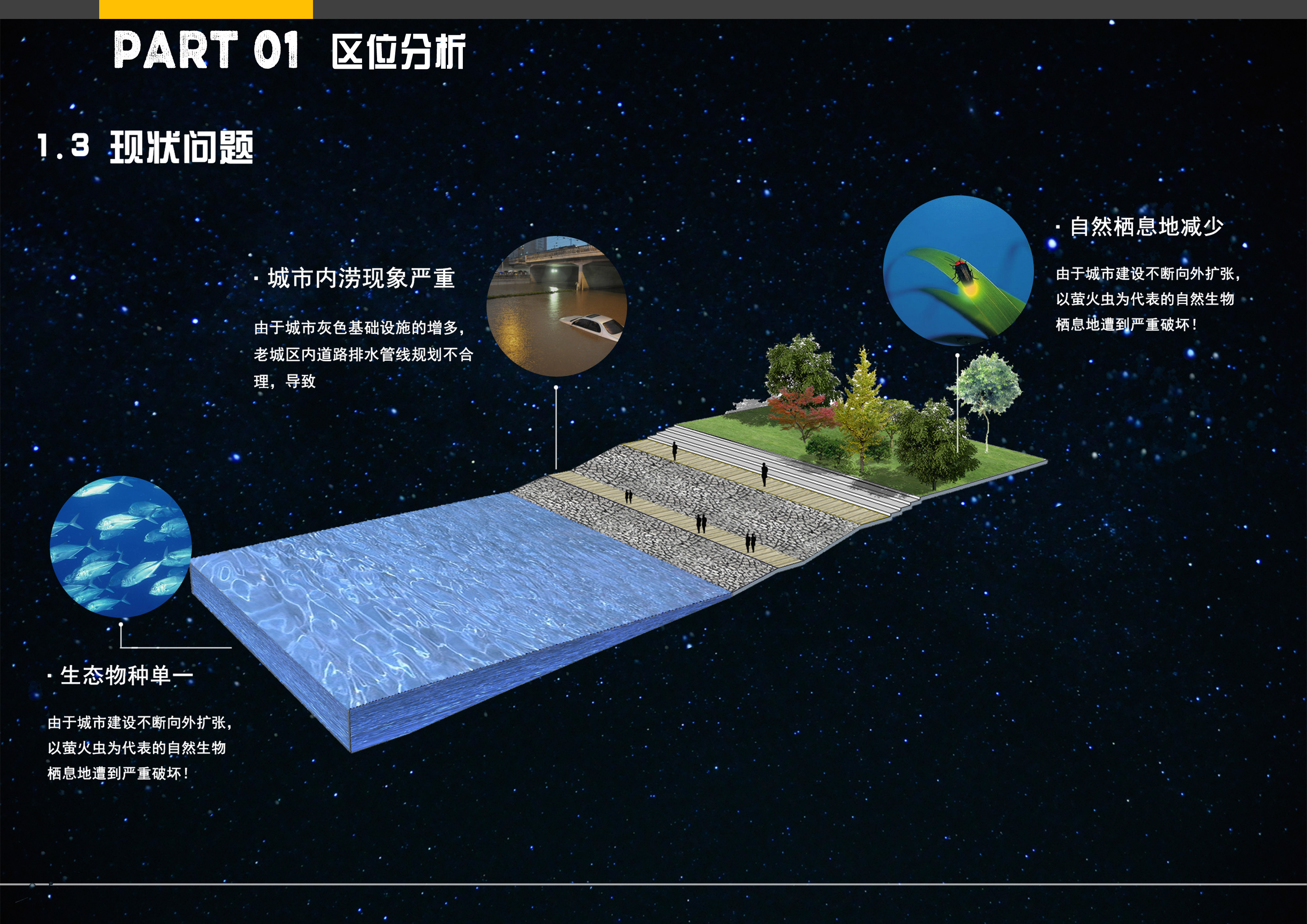 PART 01 区位分析

1.3 现状问题

· 城市内涝现象严重

由于城市灰色基础设施的增多，老城区内道路排水管线规划不合理，导致

· 自然栖息地减少

由于城市建设不断向外扩张，以萤火虫为代表的自然生物栖息地遭到严重破坏！

· 生态物种单一

由于城市建设不断向外扩张，以萤火虫为代表的自然生物栖息地遭到严重破坏！